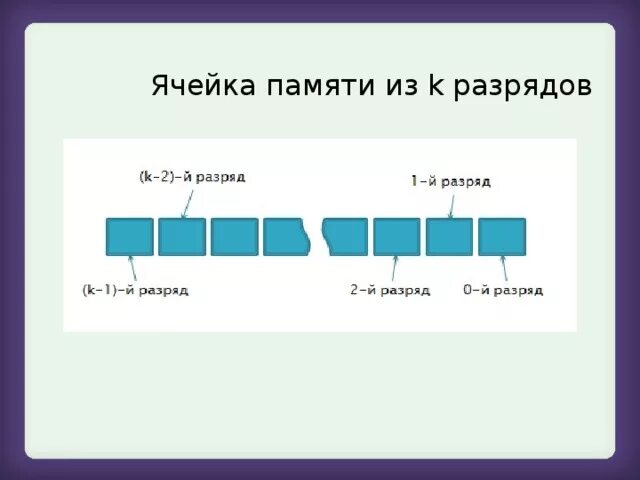 Ячейка памяти из k разрядов

(k-2)-й разряд

1-й разряд

(k-1)-й разряд

2-й разряд

0-й разряд